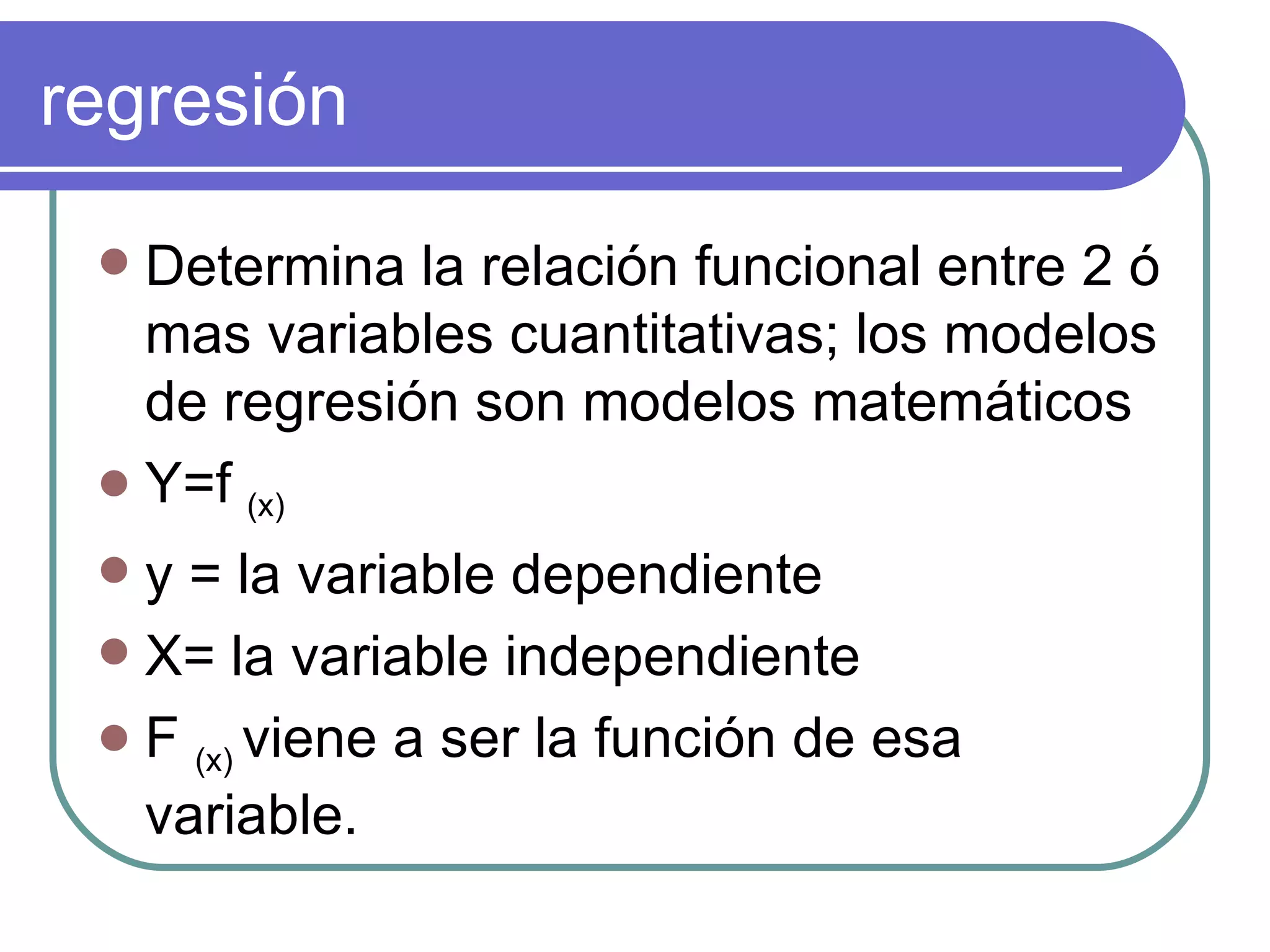 regresión

- Determina la relación funcional entre 2 ó mas variables cuantitativas; los modelos de regresión son modelos matemáticos
- $Y=f_{(x)}$
- y = la variable dependiente
- X= la variable independiente
- $F_{(x)}$ viene a ser la función de esa variable.